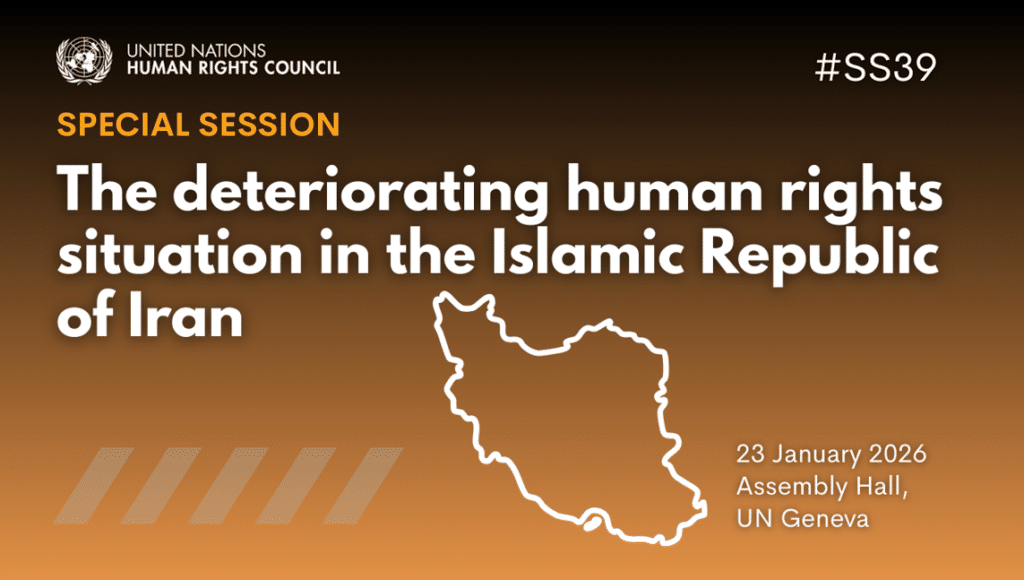 UNITED NATIONS
HUMAN RIGHTS COUNCIL

#SS39

SPECIAL SESSION

The deteriorating human rights situation in the Islamic Republic of Iran

23 January 2026
Assembly Hall,
UN Geneva